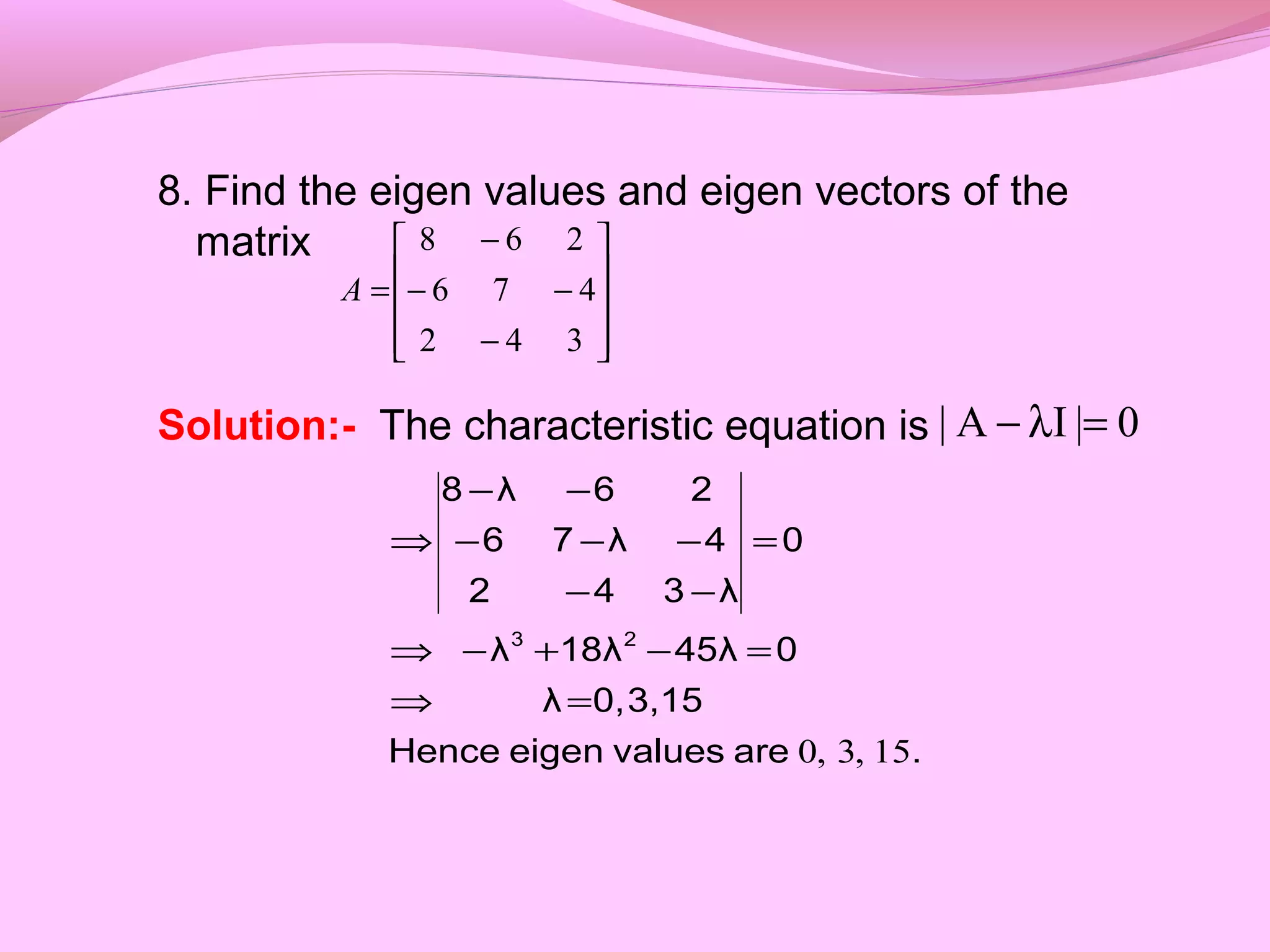 8. Find the eigen values and eigen vectors of the matrix $A = \begin{bmatrix} 8 & -6 & 2 \\ -6 & 7 & -4 \\ 2 & -4 & 3 \end{bmatrix}$

Solution:- The characteristic equation is $|A - \lambda I| = 0$

$\Rightarrow \begin{vmatrix} 8-\lambda & -6 & 2 \\ -6 & 7-\lambda & -4 \\ 2 & -4 & 3-\lambda \end{vmatrix} = 0$

$\Rightarrow -\lambda^3 + 18\lambda^2 - 45\lambda = 0$

$\Rightarrow \lambda = 0, 3, 15$

Hence eigen values are $0, 3, 15$.